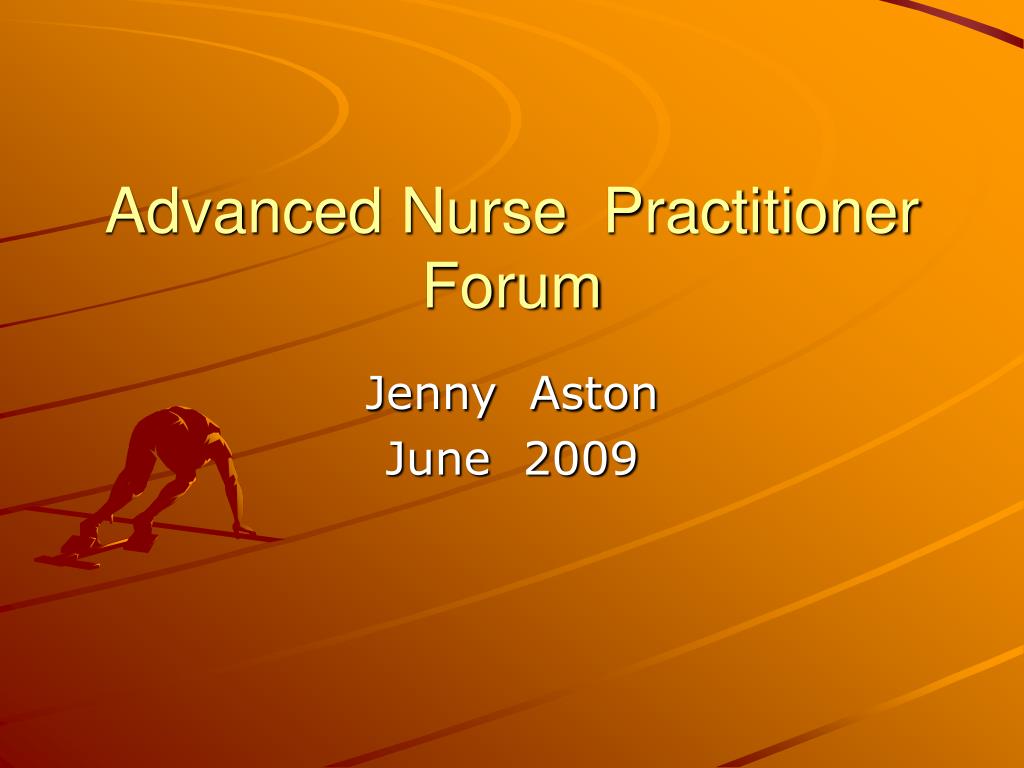 Advanced Nurse Practitioner Forum

Jenny Aston
June 2009